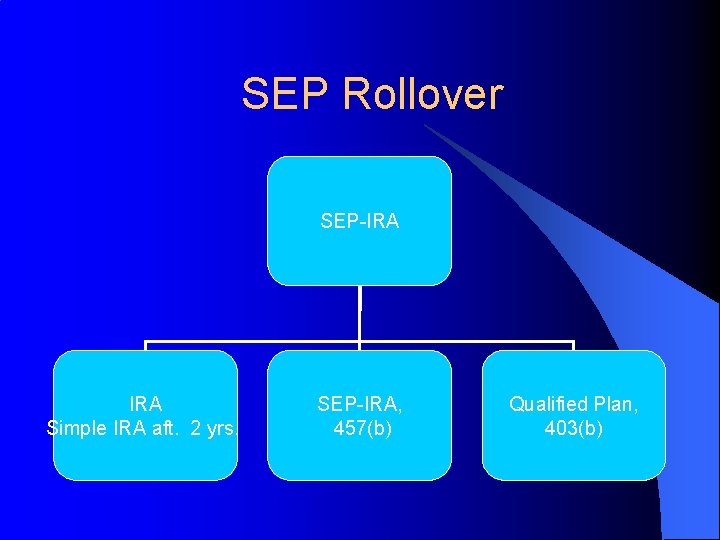 SEP Rollover

SEP-IRA

IRA
Simple IRA aft. 2 yrs.

SEP-IRA,
457(b)

Qualified Plan,
403(b)